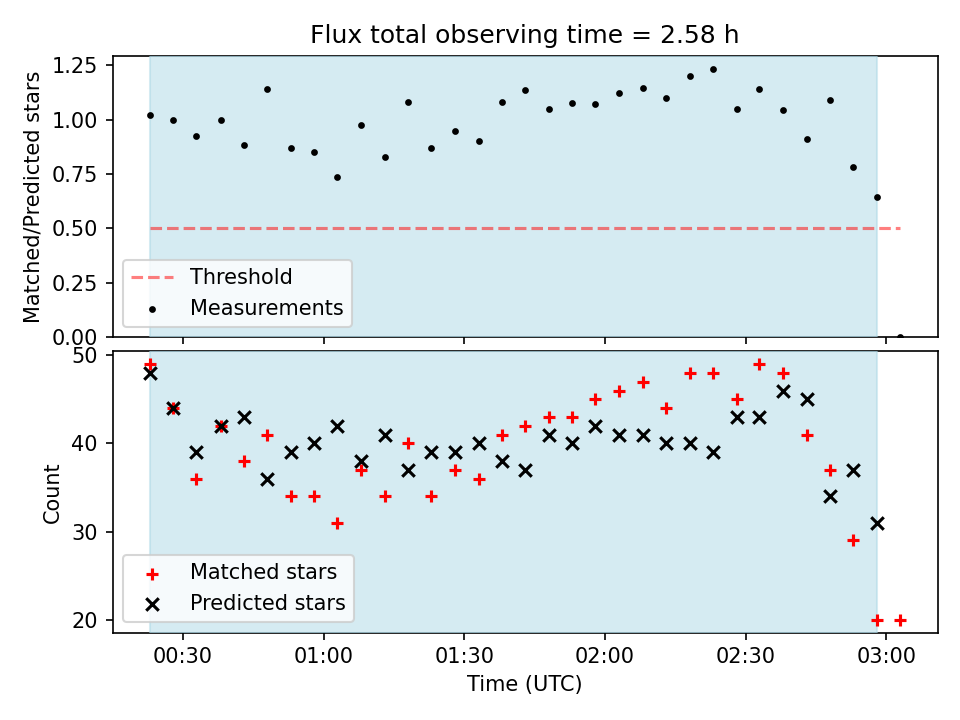 Flux total observing time = 2.58 h

Matched/Predicted stars

1.25
1.00
0.75
0.50
0.25
0.00

Threshold
Measurements

Count

50
40
30
20

Matched stars
Predicted stars

00:30
01:00
01:30
02:00
02:30
03:00

Time (UTC)